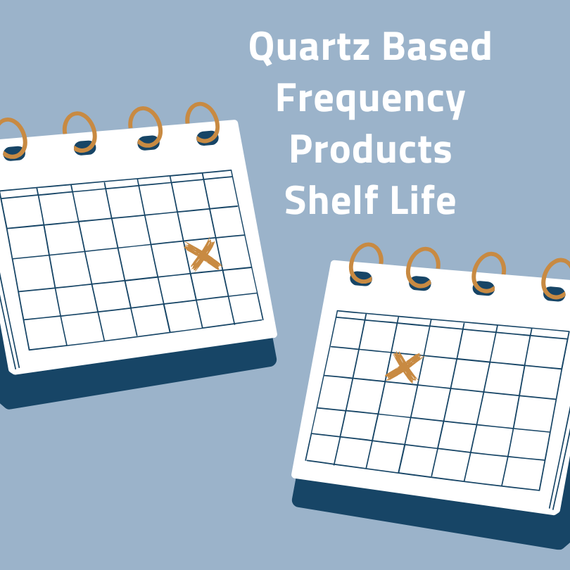 Quartz Based
Frequency
Products
Shelf Life